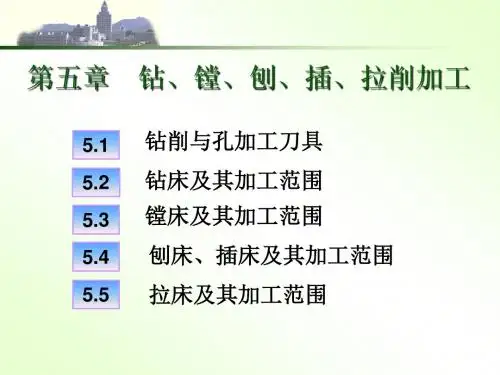 第五章　钻、镗、刨、插、拉削加工

5.1 钻削与孔加工刀具

5.2 钻床及其加工范围

5.3 镗床及其加工范围

5.4 刨床、插床及其加工范围

5.5 拉床及其加工范围